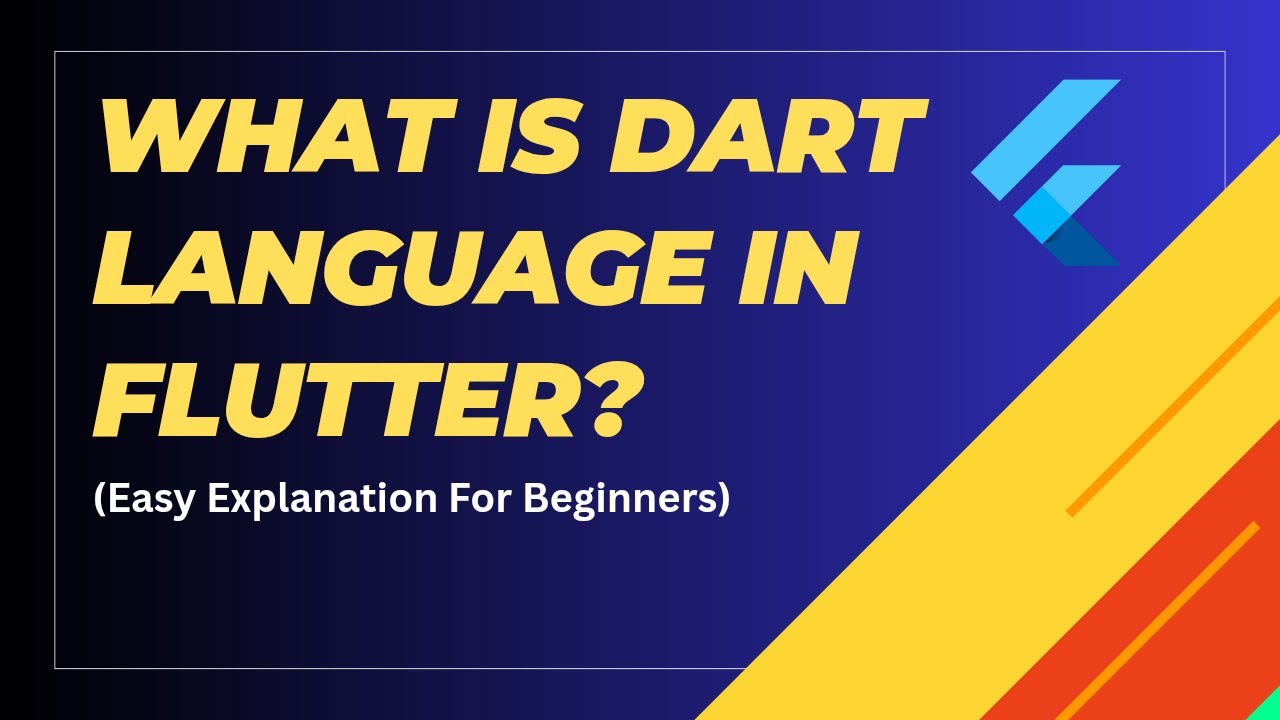 WHAT IS DART LANGUAGE IN FLUTTER?

(Easy Explanation For Beginners)